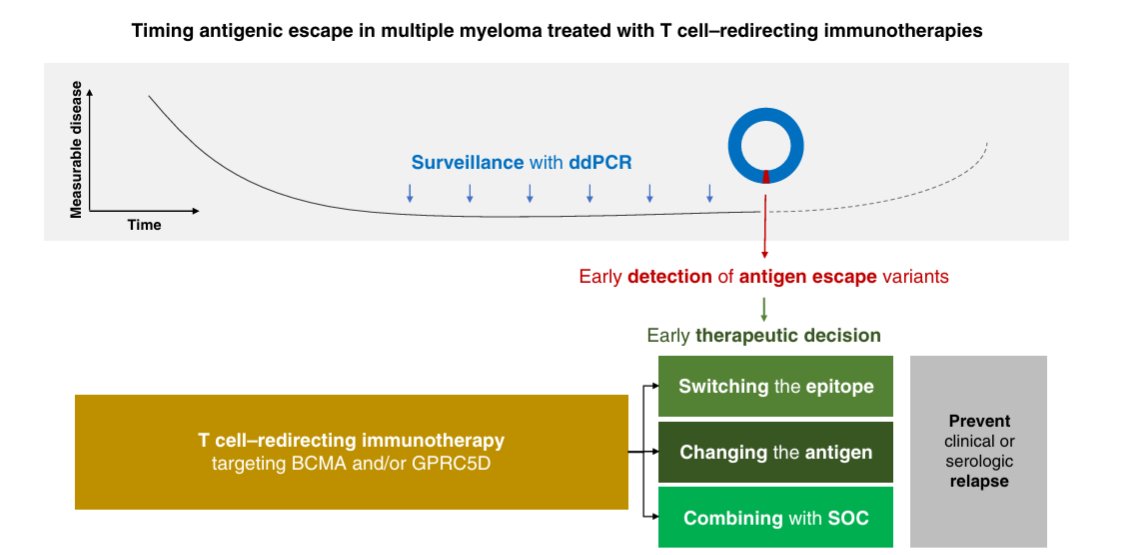 Timing antigenic escape in multiple myeloma treated with T cell–redirecting immunotherapies

Measurable disease

Time

Surveillance with ddPCR

Early detection of antigen escape variants

Early therapeutic decision

T cell–redirecting immunotherapy targeting BCMA and/or GPRC5D

Switching the epitope

Changing the antigen

Combining with SOC

Prevent clinical or serologic relapse